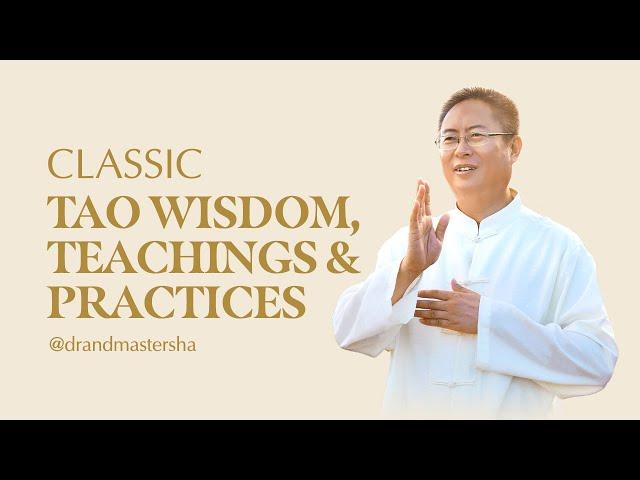 CLASSIC
TAO WISDOM,
TEACHINGS &
PRACTICES

@drandmastersha